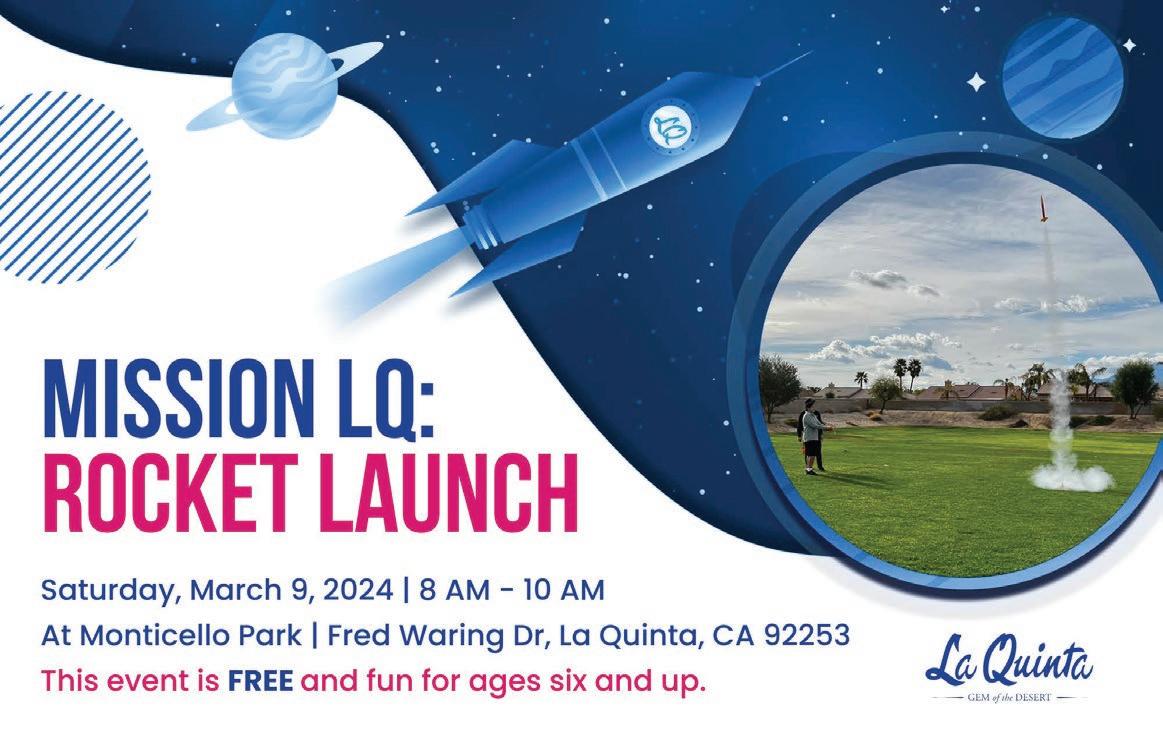 MISSION LQ:
ROCKET LAUNCH

Saturday, March 9, 2024 | 8 AM - 10 AM
At Monticello Park | Fred Waring Dr, La Quinta, CA 92253
This event is FREE and fun for ages six and up.

La Quinta
GEM of the DESERT